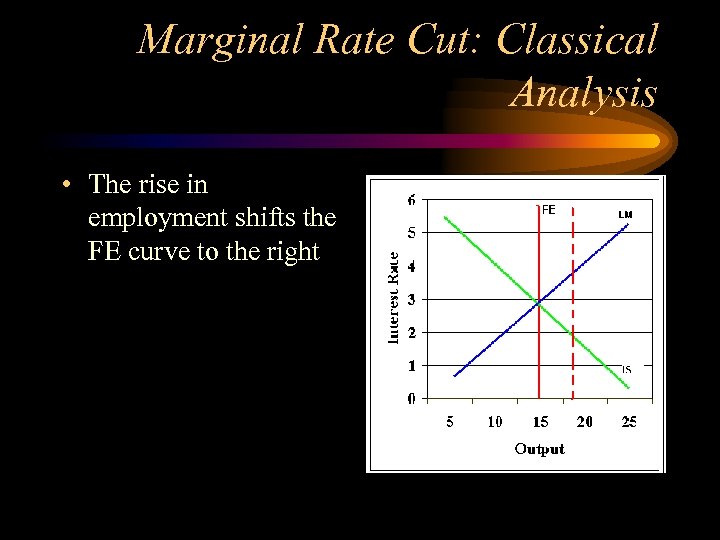 Marginal Rate Cut: Classical Analysis

• The rise in employment shifts the FE curve to the right

6
5
4
3
2
1
0
Interest Rate
FE
LM
IS
5 10 15 20 25
Output